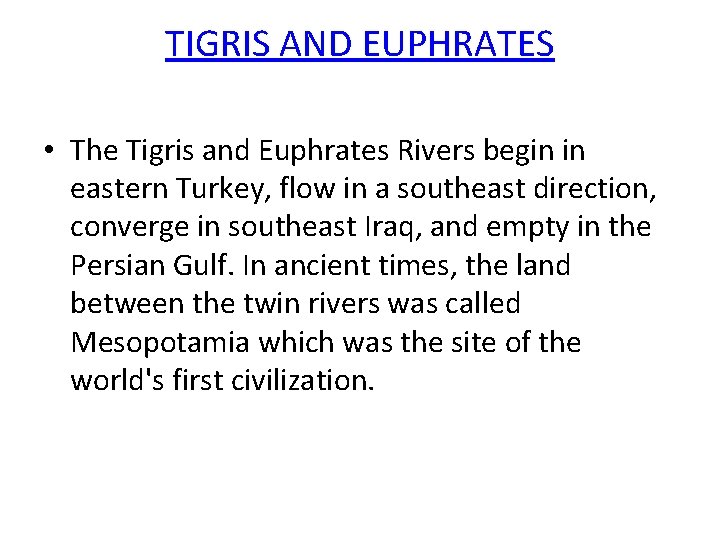 TIGRIS AND EUPHRATES

• The Tigris and Euphrates Rivers begin in eastern Turkey, flow in a southeast direction, converge in southeast Iraq, and empty in the Persian Gulf. In ancient times, the land between the twin rivers was called Mesopotamia which was the site of the world's first civilization.